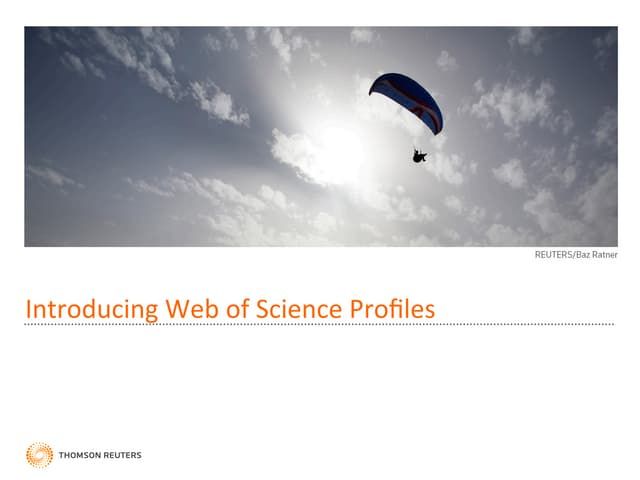 REUTERS/Baz Ratner

Introducing Web of Science Profiles

THOMSON REUTERS